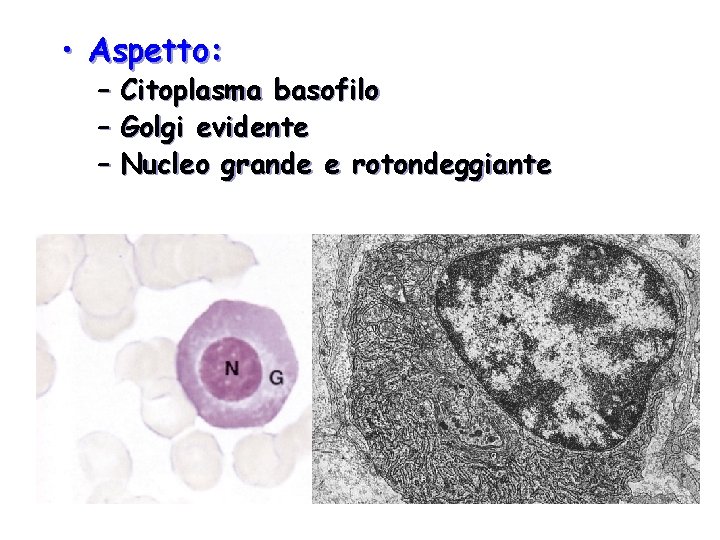 • Aspetto:
– Citoplasma basofilo
– Golgi evidente
– Nucleo grande e rotondeggiante

N
G